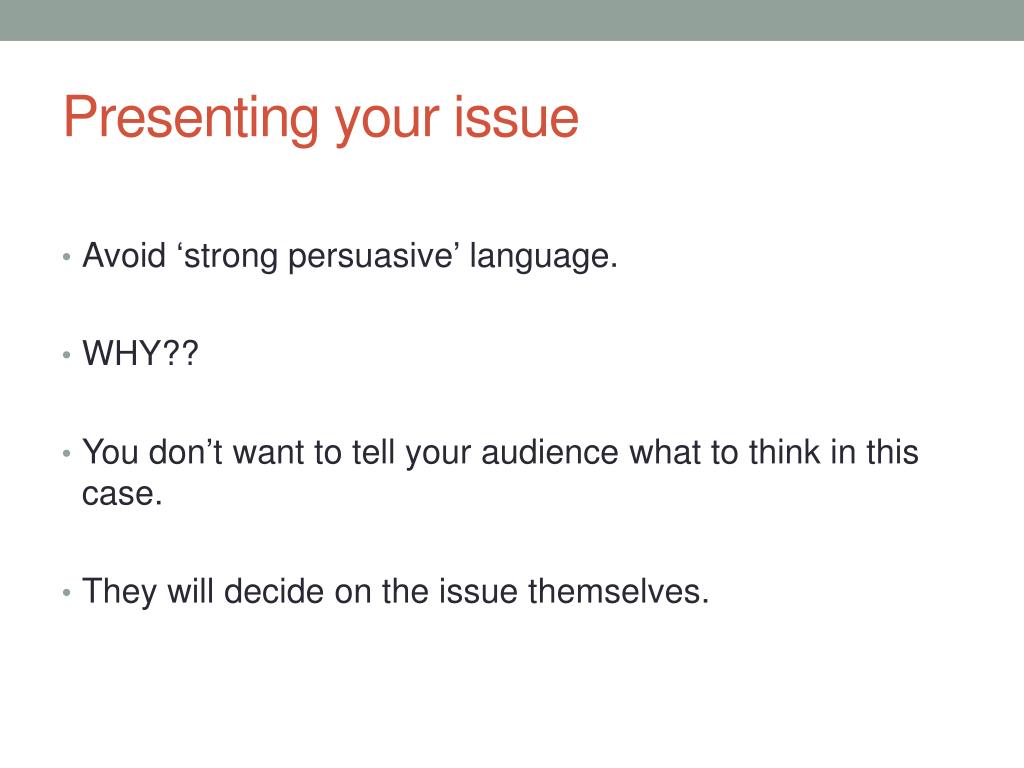 Presenting your issue

• Avoid ‘strong persuasive’ language.

• WHY??

• You don’t want to tell your audience what to think in this case.

• They will decide on the issue themselves.